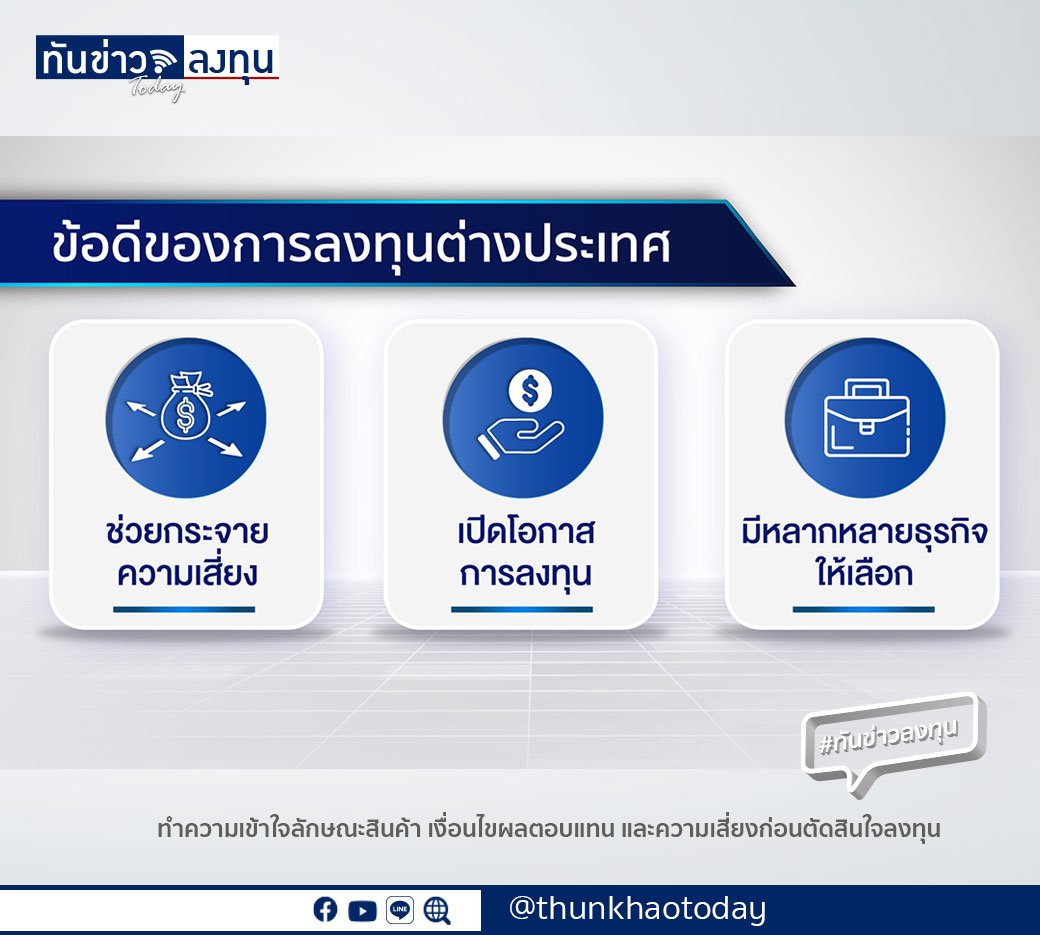 ทันข่าว ลงทุน
Today

ข้อดีของการลงทุนต่างประเทศ

ช่วยกระจาย
ความเสี่ยง

เปิดโอกาส
การลงทุน

มีหลากหลายธุรกิจ
ให้เลือก

#ทันข่าวลงทุน

ทำความเข้าใจลักษณะสินค้า เงื่อนไขผลตอบแทน และความเสี่ยงก่อนตัดสินใจลงทุน

LINE

@thunkhaotoday